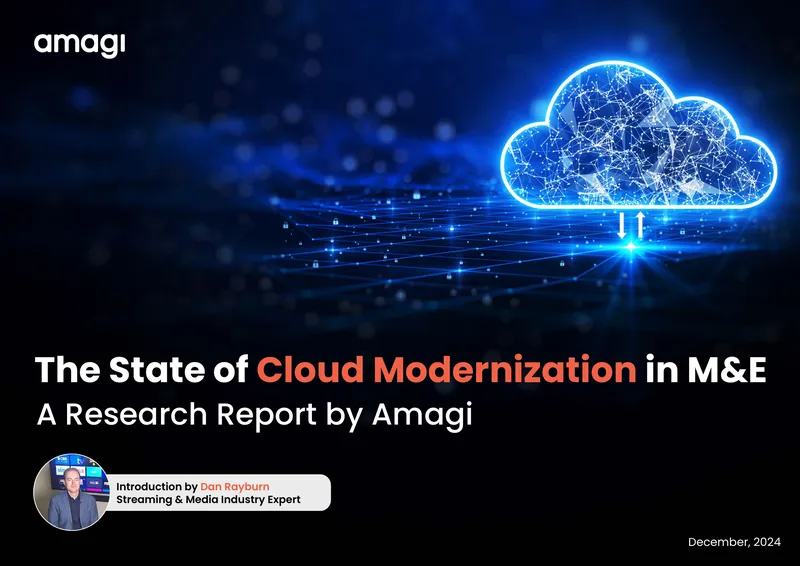 amagi

The State of Cloud Modernization in M&E
A Research Report by Amagi

Introduction by Dan Rayburn
Streaming & Media Industry Expert

December, 2024